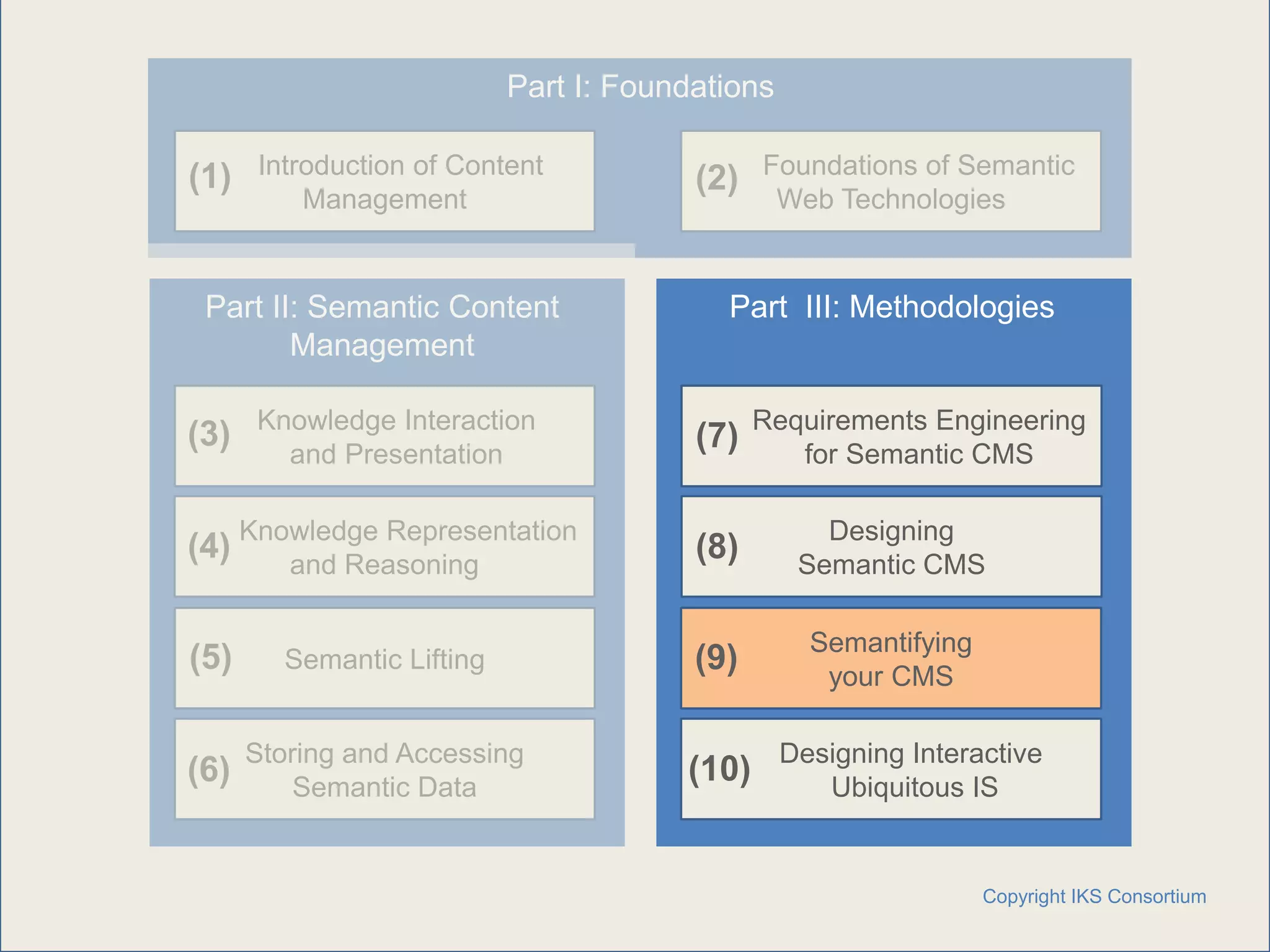 Part I: Foundations

(1) Introduction of Content Management

(2) Foundations of Semantic Web Technologies

Part II: Semantic Content Management

(3) Knowledge Interaction and Presentation

(4) Knowledge Representation and Reasoning

(5) Semantic Lifting

(6) Storing and Accessing Semantic Data

Part III: Methodologies

(7) Requirements Engineering for Semantic CMS

(8) Designing Semantic CMS

(9) Semantifying your CMS

(10) Designing Interactive Ubiquitous IS

Copyright IKS Consortium